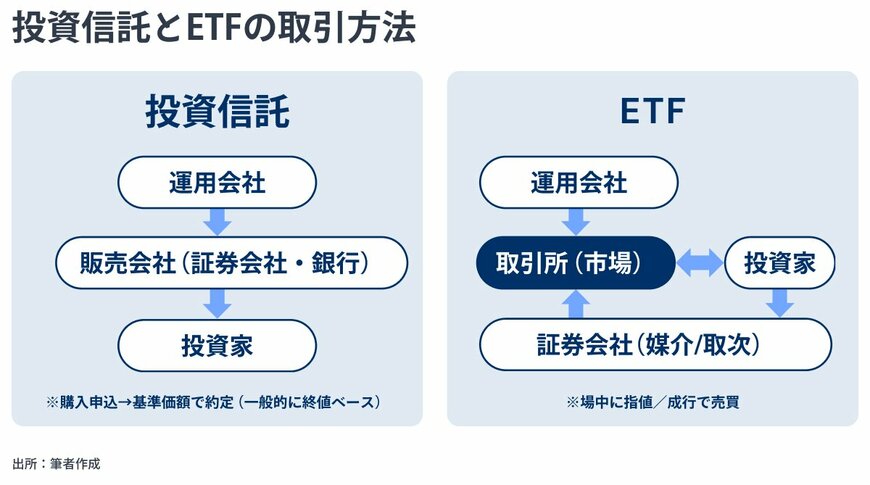 投資信託とETFの取引方法

投資信託

運用会社

販売会社（証券会社・銀行）

投資家

※購入申込→基準価額で約定（一般的に終値ベース）

ETF

運用会社

取引所（市場）

投資家

証券会社（媒介/取次）

※場中に指値／成行で売買

出所：筆者作成